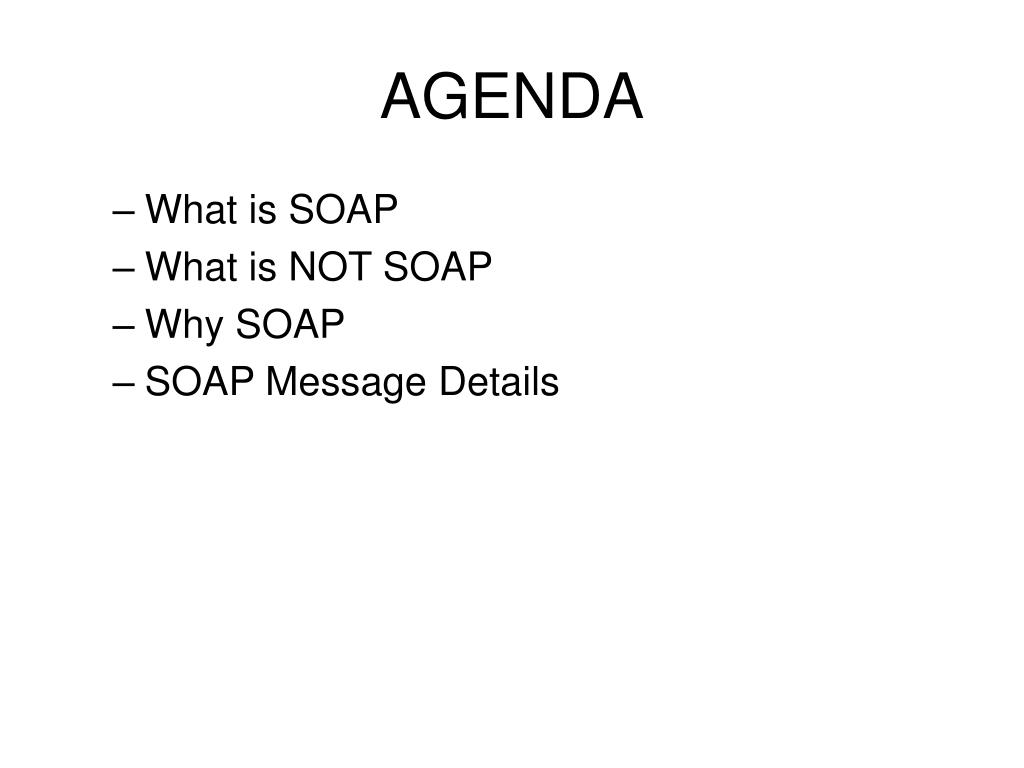 AGENDA

– What is SOAP
– What is NOT SOAP
– Why SOAP
– SOAP Message Details